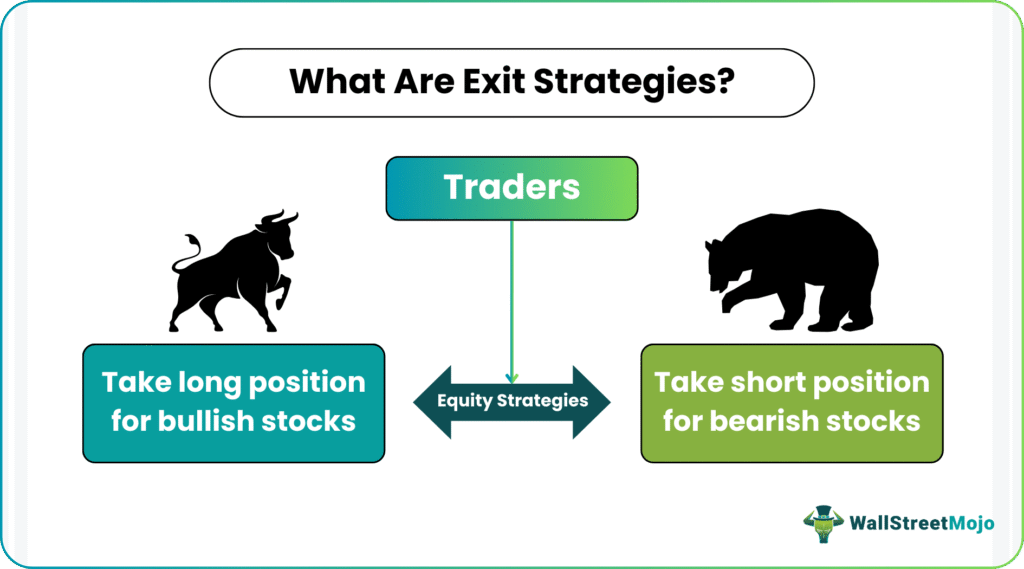 What Are Exit Strategies?

Traders

Take long position for bullish stocks

Equity Strategies

Take short position for bearish stocks

WallStreetMojo